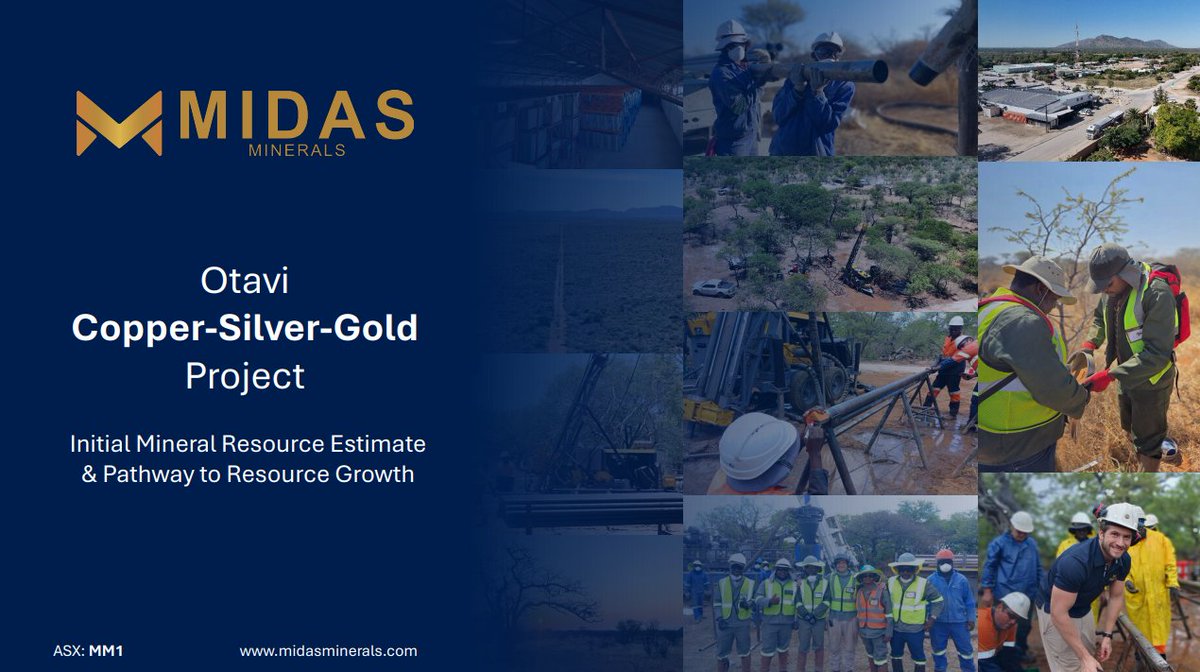 MIDAS
MINERALS

Otavi
Copper-Silver-Gold
Project

Initial Mineral Resource Estimate
& Pathway to Resource Growth

ASX: MM1

www.midasminerals.com